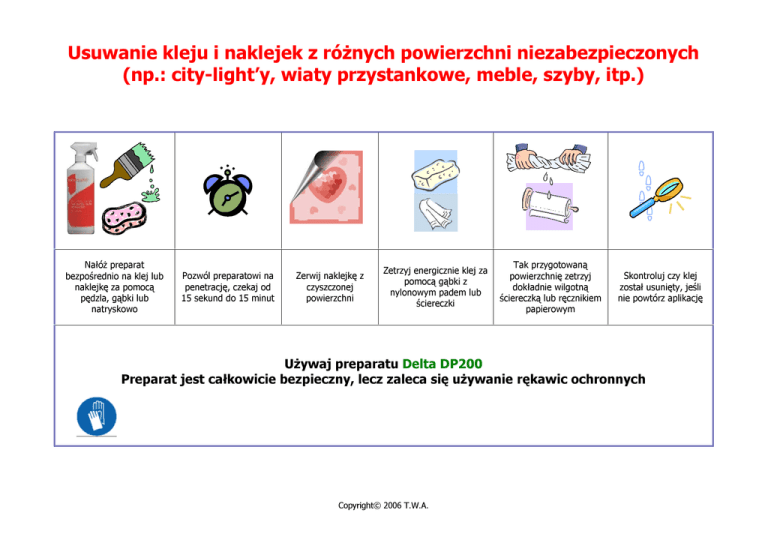 Usuwanie kleju i naklejek z różnych powierzchni niezabezpieczonych (np.: city-light'y, wiaty przystankowe, meble, szyby, itp.)

| Nałóż preparat bezpośrednio na klej lub naklejkę za pomocą pędzla, gąbki lub natryskowo | Pozwól preparatowi na penetrację, czekaj od 15 sekund do 15 minut | Zerwij naklejkę z czyszczonej powierzchni | Zetrzyj energicznie klej za pomocą gąbki z nylonowym padem lub ściereczki | Tak przygotowaną powierzchnię zetrzyj dokładnie wilgotną ściereczką lub ręcznikiem papierowym | Skontroluj czy klej został usunięty, jeśli nie powtórz aplikację |

Używaj preparatu Delta DP200
Preparat jest całkowicie bezpieczny, lecz zaleca się używanie rękawic ochronnych

Copyright© 2006 T.W.A.